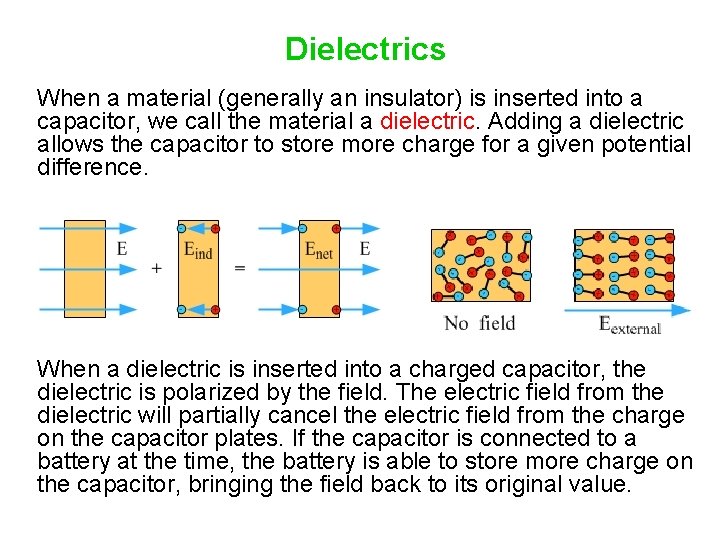 Dielectrics

When a material (generally an insulator) is inserted into a capacitor, we call the material a dielectric. Adding a dielectric allows the capacitor to store more charge for a given potential difference.

E + $E_{ind}$ = $E_{net}$ E

No field

$E_{external}$

When a dielectric is inserted into a charged capacitor, the dielectric is polarized by the field. The electric field from the dielectric will partially cancel the electric field from the charge on the capacitor plates. If the capacitor is connected to a battery at the time, the battery is able to store more charge on the capacitor, bringing the field back to its original value.